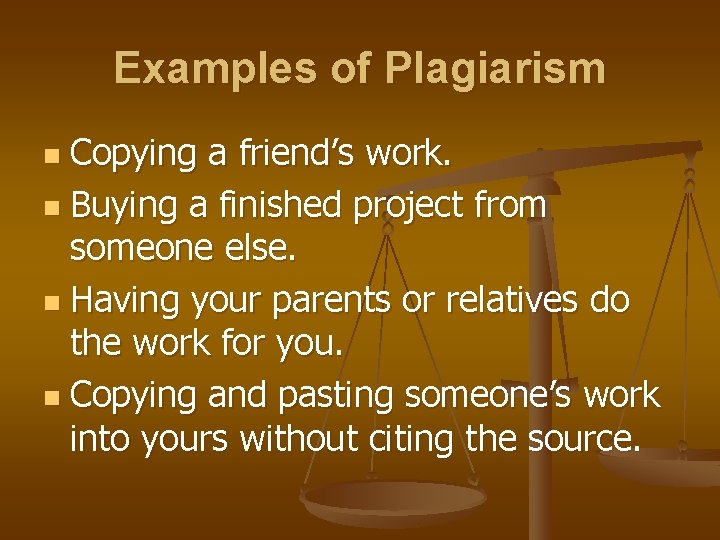 Examples of Plagiarism

- Copying a friend’s work.
- Buying a finished project from someone else.
- Having your parents or relatives do the work for you.
- Copying and pasting someone’s work into yours without citing the source.